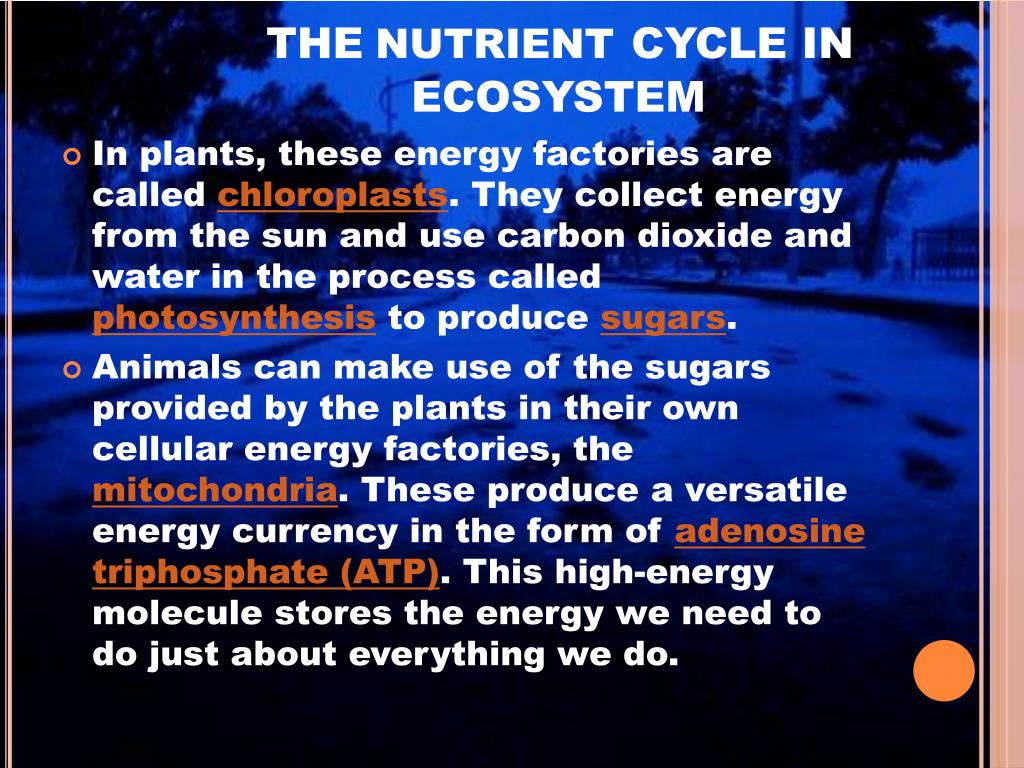 THE NUTRIENT CYCLE IN ECOSYSTEM

In plants, these energy factories are called chloroplasts. They collect energy from the sun and use carbon dioxide and water in the process called photosynthesis to produce sugars.

Animals can make use of the sugars provided by the plants in their own cellular energy factories, the mitochondria. These produce a versatile energy currency in the form of adenosine triphosphate (ATP). This high-energy molecule stores the energy we need to do just about everything we do.